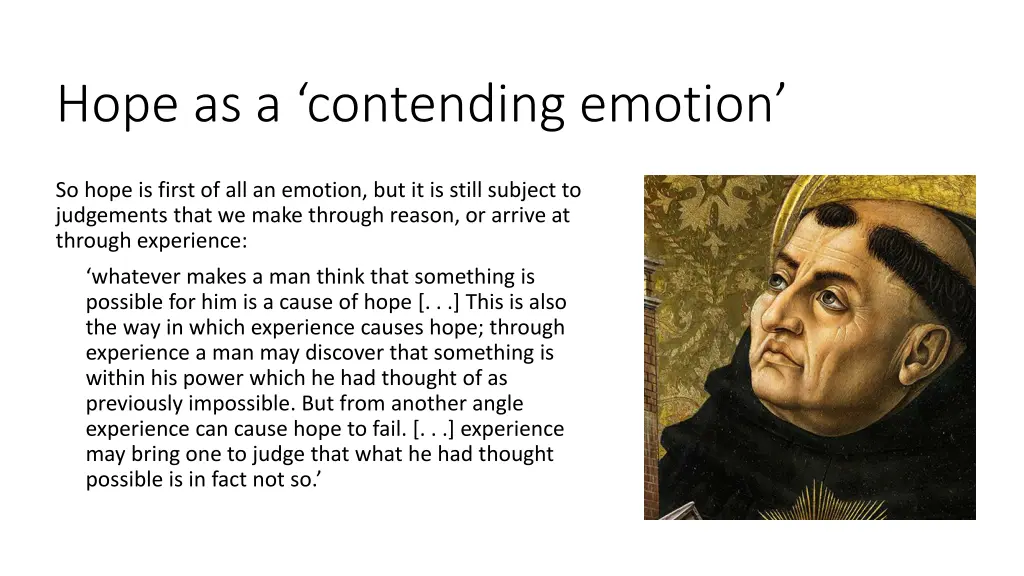 Hope as a ‘contending emotion’

So hope is first of all an emotion, but it is still subject to judgements that we make through reason, or arrive at through experience:

‘whatever makes a man think that something is possible for him is a cause of hope [. . .] This is also the way in which experience causes hope; through experience a man may discover that something is within his power which he had thought of as previously impossible. But from another angle experience can cause hope to fail. [. . .] experience may bring one to judge that what he had thought possible is in fact not so.’